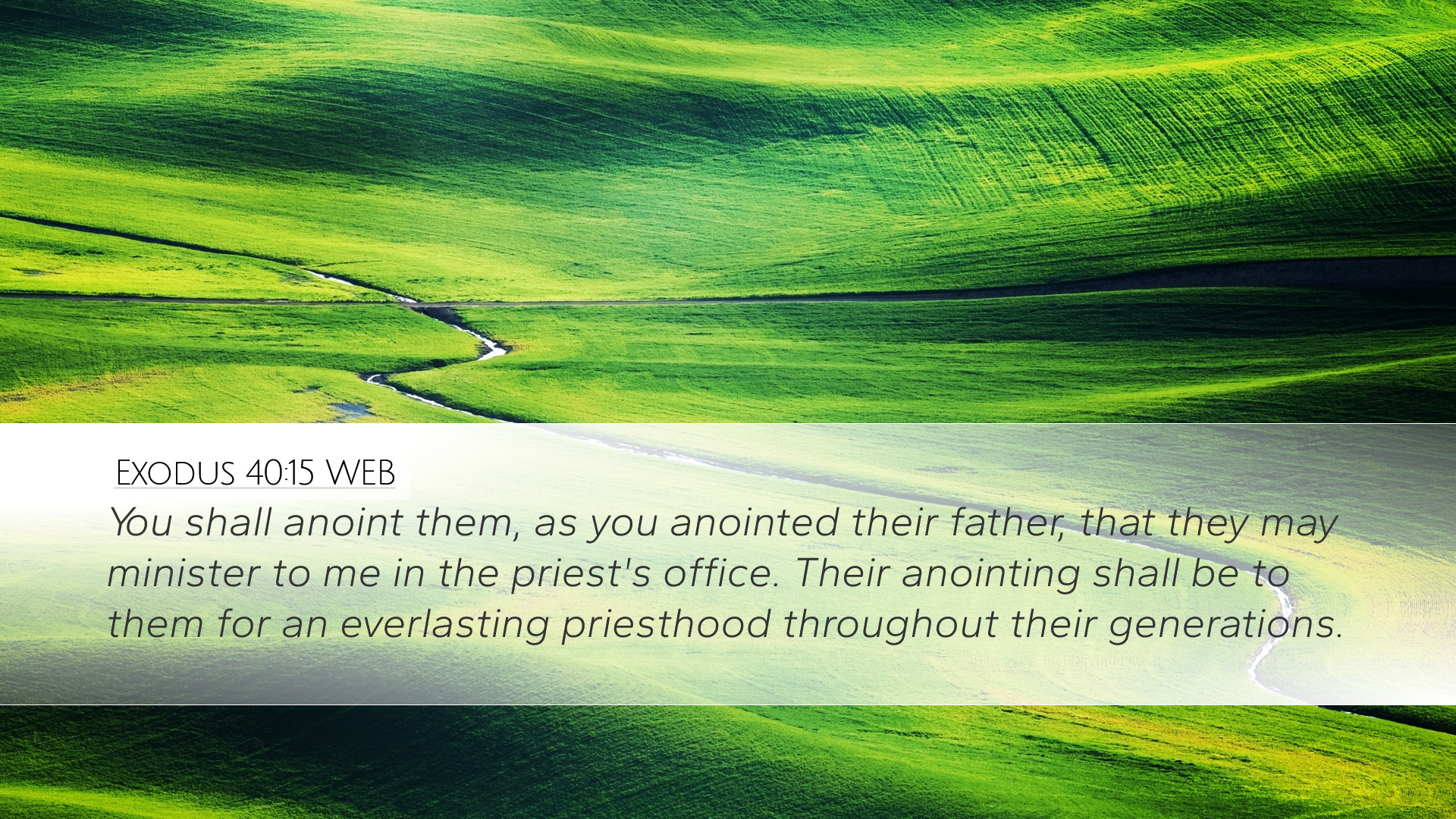 Exodus 40:15 WEB

You shall anoint them, as you anointed their father, that they may minister to me in the priest's office. Their anointing shall be to them for an everlasting priesthood throughout their generations.